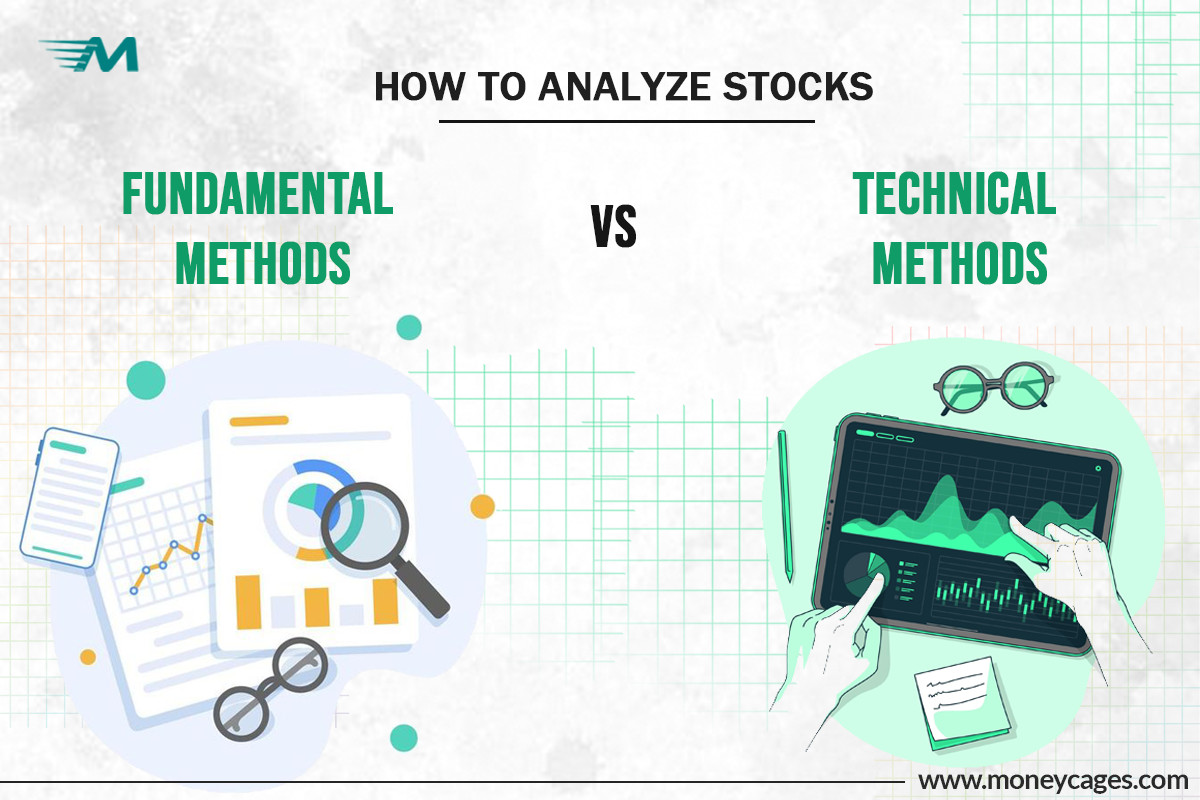 M

HOW TO ANALYZE STOCKS

FUNDAMENTAL METHODS

VS

TECHNICAL METHODS

www.moneycages.com